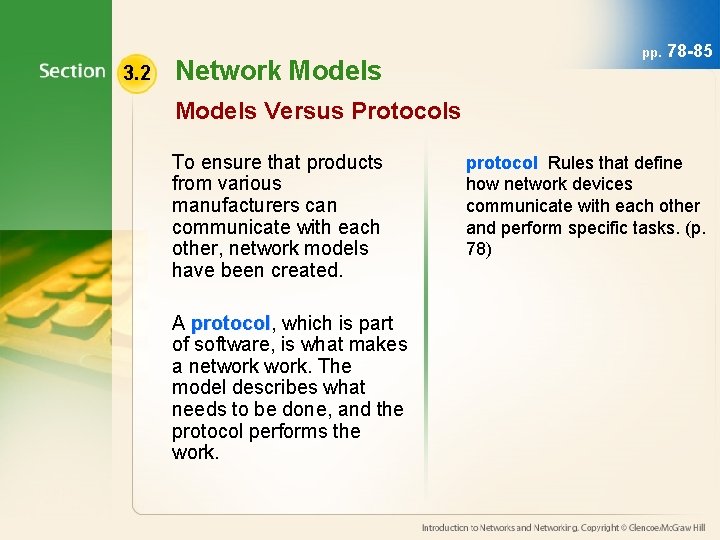 pp. 78-85

Section 3.2 Network Models

Models Versus Protocols

To ensure that products from various manufacturers can communicate with each other, network models have been created.

A protocol, which is part of software, is what makes a network work. The model describes what needs to be done, and the protocol performs the work.

protocol Rules that define how network devices communicate with each other and perform specific tasks. (p. 78)

Introduction to Networks and Networking. Copyright © Glencoe/McGraw Hill